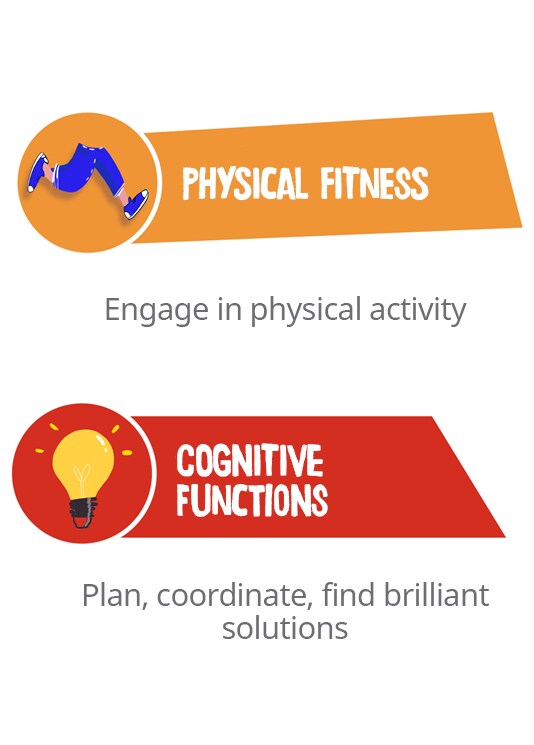 PHYSICAL FITNESS

Engage in physical activity

COGNITIVE FUNCTIONS

Plan, coordinate, find brilliant solutions